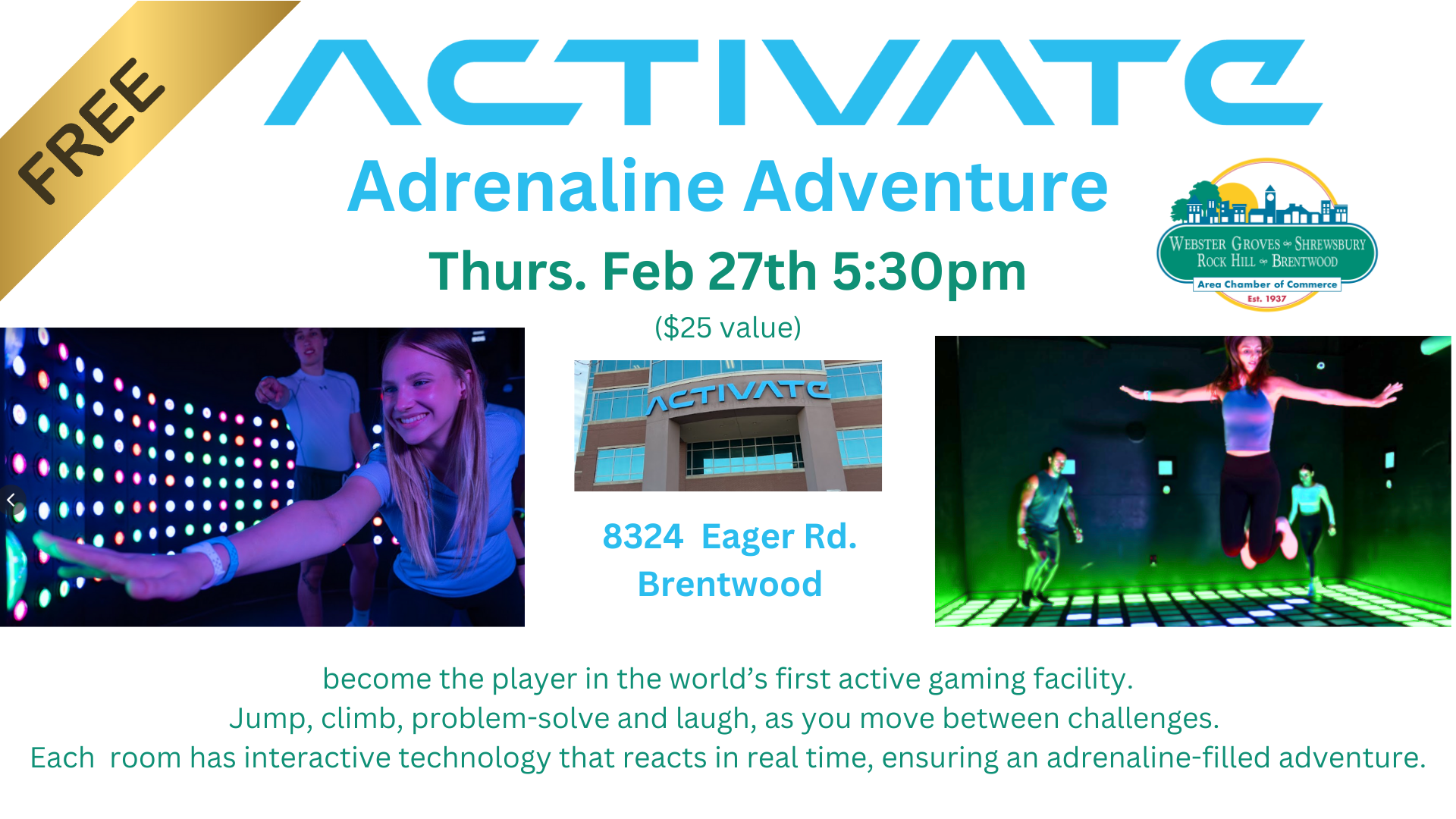 FREE

ACTIVATE

Adrenaline Adventure

Thurs. Feb 27th 5:30pm

($25 value)

WEBSTER GROVES SHREWSBURY ROCK HILL BRENTWOOD
Area Chamber of Commerce
Est. 1937

ACTIVATE

8324 Eager Rd.
Brentwood

become the player in the world's first active gaming facility.
Jump, climb, problem-solve and laugh, as you move between challenges.
Each room has interactive technology that reacts in real time, ensuring an adrenaline-filled adventure.